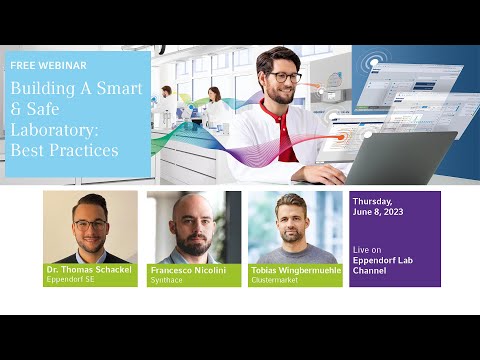 FREE WEBINAR

Building A Smart & Safe Laboratory: Best Practices

Dr. Thomas Schackel
Eppendorf SE

Francesco Nicolini
Synthace

Tobias Wingbermuehle
Clustermarket

Thursday, June 8, 2023

Live on Eppendorf Lab Channel